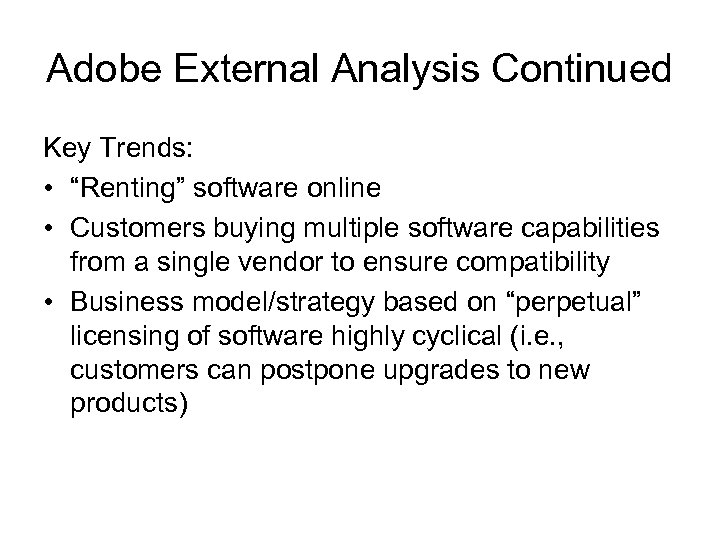 Adobe External Analysis Continued

Key Trends:

• “Renting” software online
• Customers buying multiple software capabilities from a single vendor to ensure compatibility
• Business model/strategy based on “perpetual” licensing of software highly cyclical (i.e., customers can postpone upgrades to new products)